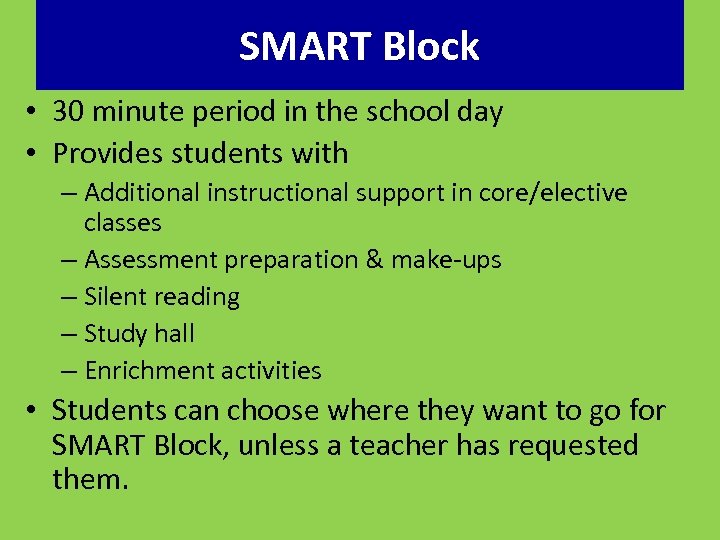 SMART Block

• 30 minute period in the school day
• Provides students with
– Additional instructional support in core/elective classes
– Assessment preparation & make-ups
– Silent reading
– Study hall
– Enrichment activities
• Students can choose where they want to go for SMART Block, unless a teacher has requested them.